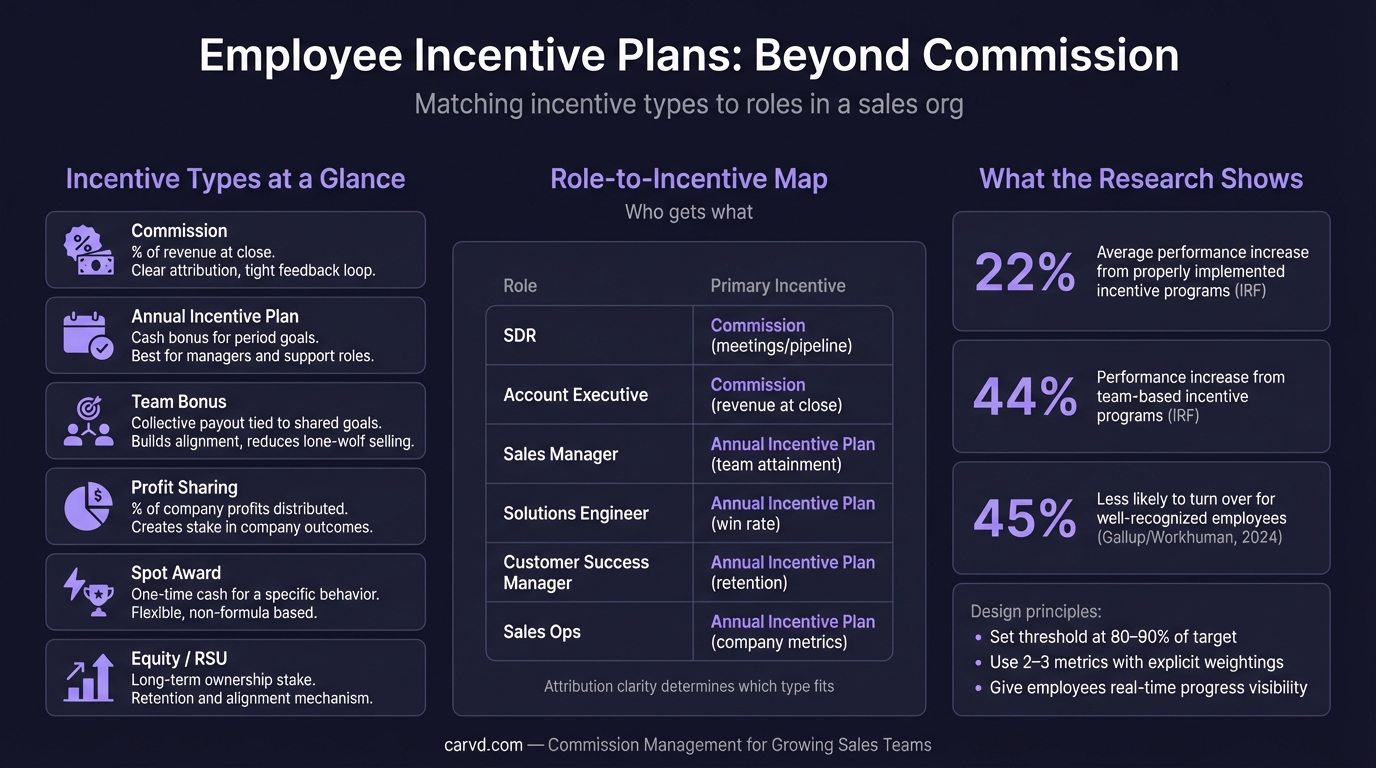 Employee Incentive Plans: Beyond Commission

Matching incentive types to roles in a sales org

Incentive Types at a Glance

Commission
% of revenue at close.
Clear attribution, tight feedback loop.

Annual Incentive Plan
Cash bonus for period goals.
Best for managers and support roles.

Team Bonus
Collective payout tied to shared goals.
Builds alignment, reduces lone-wolf selling.

Profit Sharing
% of company profits distributed.
Creates stake in company outcomes.

Spot Award
One-time cash for a specific behavior.
Flexible, non-formula based.

Equity / RSU
Long-term ownership stake.
Retention and alignment mechanism.

Role-to-Incentive Map

Who gets what

| Role | Primary Incentive |
|---|---|
| SDR | Commission (meetings/pipeline) |
| Account Executive | Commission (revenue at close) |
| Sales Manager | Annual Incentive Plan (team attainment) |
| Solutions Engineer | Annual Incentive Plan (win rate) |
| Customer Success Manager | Annual Incentive Plan (retention) |
| Sales Ops | Annual Incentive Plan (company metrics) |

Attribution clarity determines which type fits

What the Research Shows

22% Average performance increase from properly implemented incentive programs (IRF)

44% Performance increase from team-based incentive programs (IRF)

45% Less likely to turn over for well-recognized employees (Gallup/Workhuman, 2024)

Design principles:
• Set threshold at 80–90% of target
• Use 2–3 metrics with explicit weightings
• Give employees real-time progress visibility

carvd.com — Commission Management for Growing Sales Teams